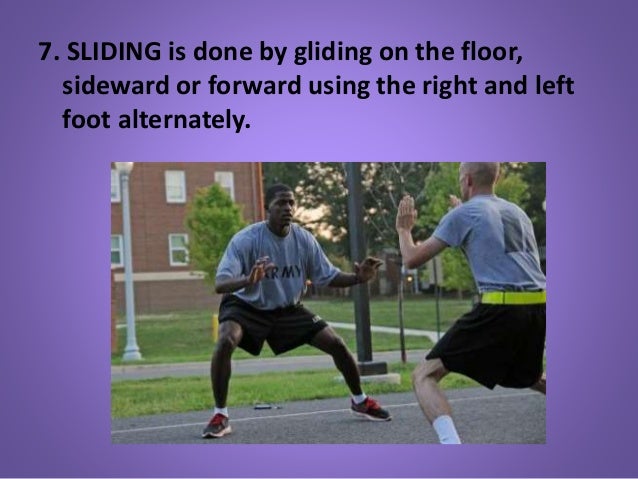 7. SLIDING is done by gliding on the floor, sideward or forward using the right and left foot alternately.

ARMY